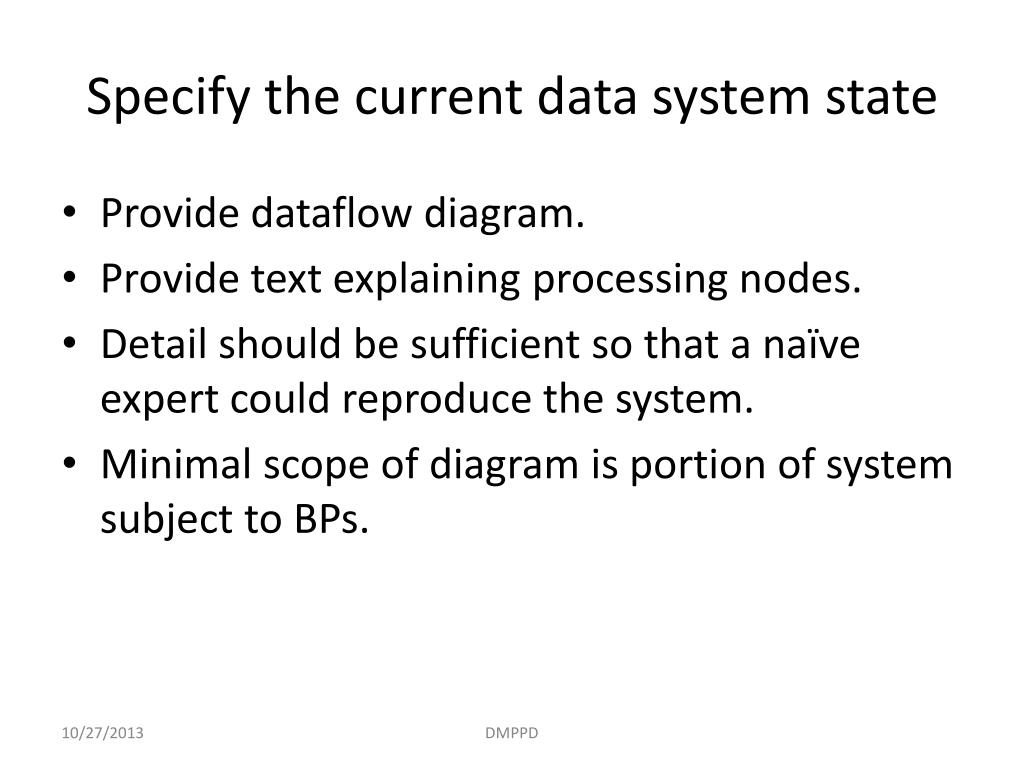 Specify the current data system state

• Provide dataflow diagram.
• Provide text explaining processing nodes.
• Detail should be sufficient so that a naïve expert could reproduce the system.
• Minimal scope of diagram is portion of system subject to BPs.

10/27/2013

DMPPD